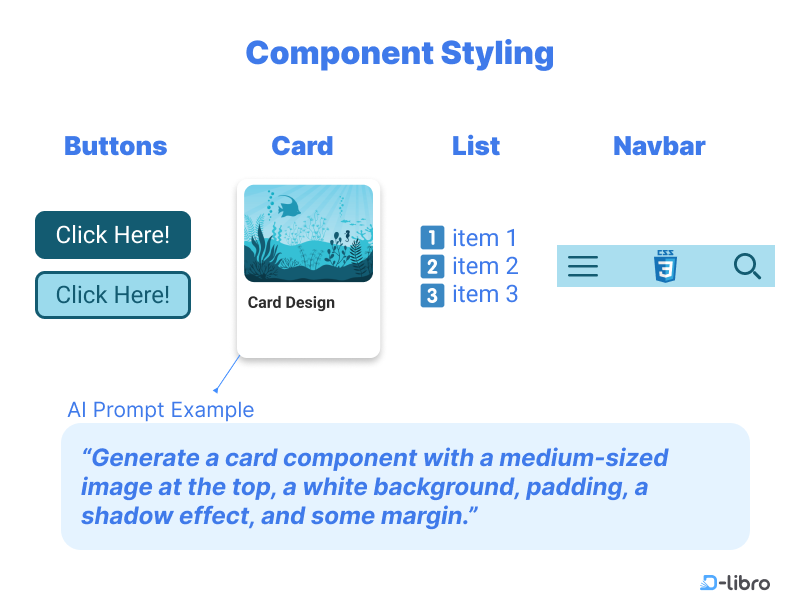 Component Styling

Buttons

Click Here!

Click Here!

Card

Card Design

List

1 item 1
2 item 2
3 item 3

Navbar

CSS 3

AI Prompt Example

“Generate a card component with a medium-sized image at the top, a white background, padding, a shadow effect, and some margin.”

D-libro